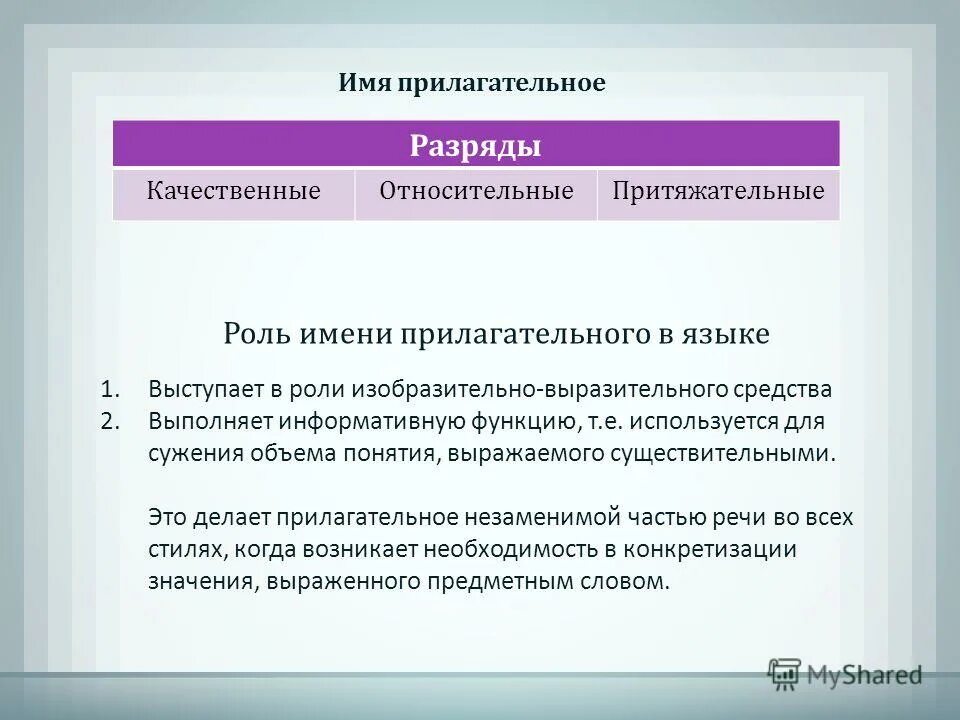 Имя прилагательное

| Разряды | | |
|---|---|---|
| Качественные | Относительные | Притяжательные |

Роль имени прилагательного в языке

1. Выступает в роли изобразительно-выразительного средства
2. Выполняет информативную функцию, т.е. используется для сужения объема понятия, выражаемого существительными.

Это делает прилагательное незаменимой частью речи во всех стилях, когда возникает необходимость в конкретизации значения, выраженного предметным словом.

MyShared